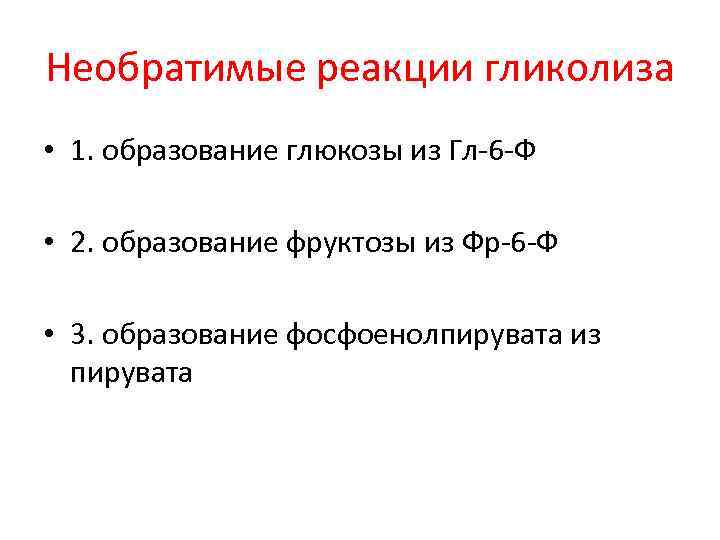 Необратимые реакции гликолиза

• 1. образование глюкозы из Гл-6-Ф

• 2. образование фруктозы из Фр-6-Ф

• 3. образование фосфоенолпирувата из пирувата